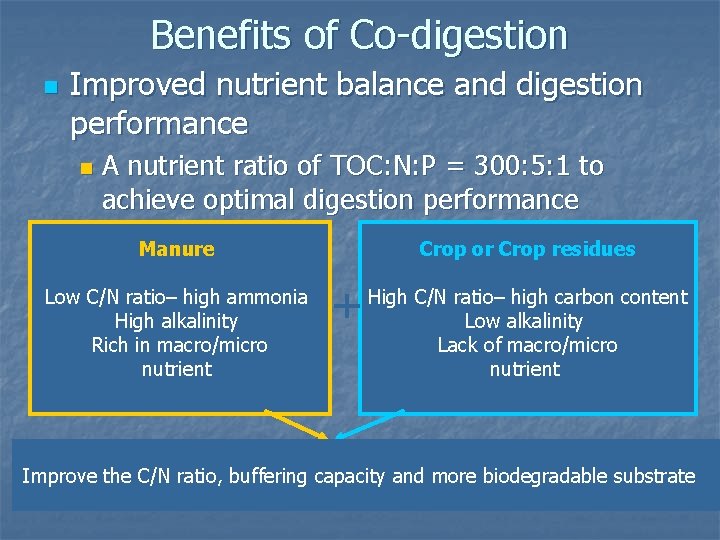 Benefits of Co-digestion

Improved nutrient balance and digestion performance

A nutrient ratio of TOC:N:P = 300:5:1 to achieve optimal digestion performance

Manure

Low C/N ratio– high ammonia
High alkalinity
Rich in macro/micro nutrient

+

Crop or Crop residues

High C/N ratio– high carbon content
Low alkalinity
Lack of macro/micro nutrient

Improve the C/N ratio, buffering capacity and more biodegradable substrate